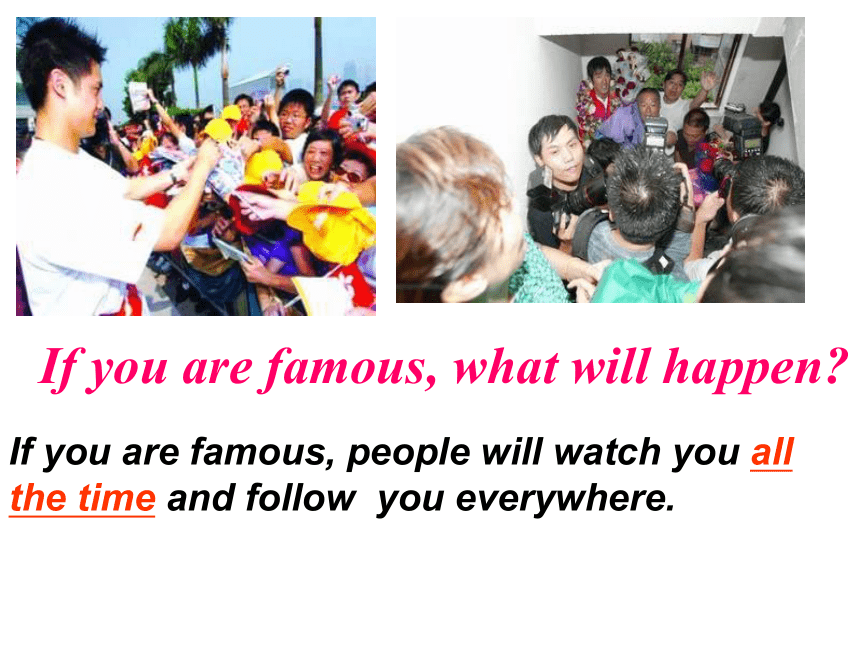 If you are famous, what will happen?

If you are famous, people will watch you all the time and follow you everywhere.